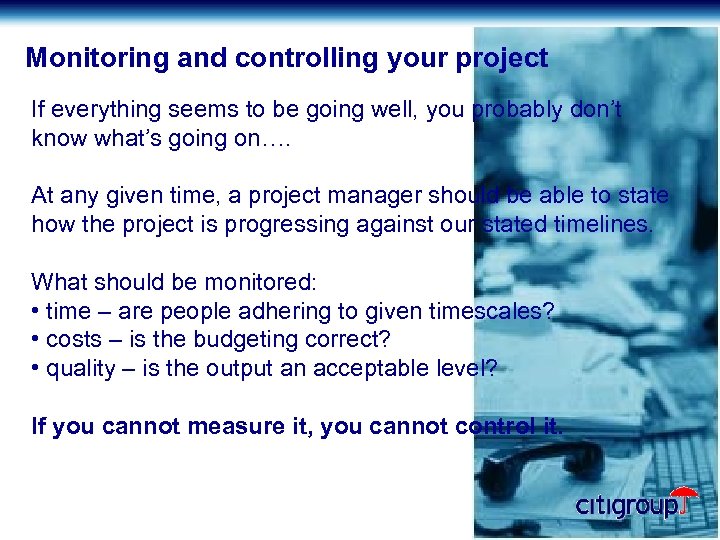 Monitoring and controlling your project

If everything seems to be going well, you probably don't know what's going on….

At any given time, a project manager should be able to state how the project is progressing against our stated timelines.

What should be monitored:
• time – are people adhering to given timescales?
• costs – is the budgeting correct?
• quality – is the output an acceptable level?

If you cannot measure it, you cannot control it.

citigroup